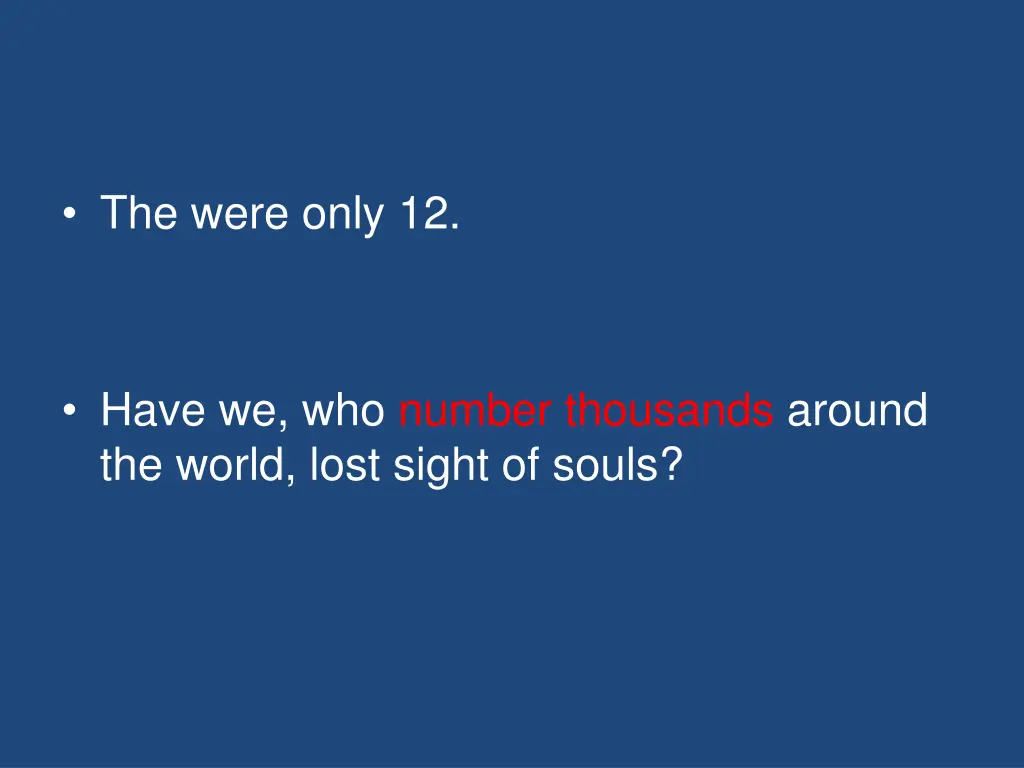 • The were only 12.

• Have we, who number thousands around the world, lost sight of souls?